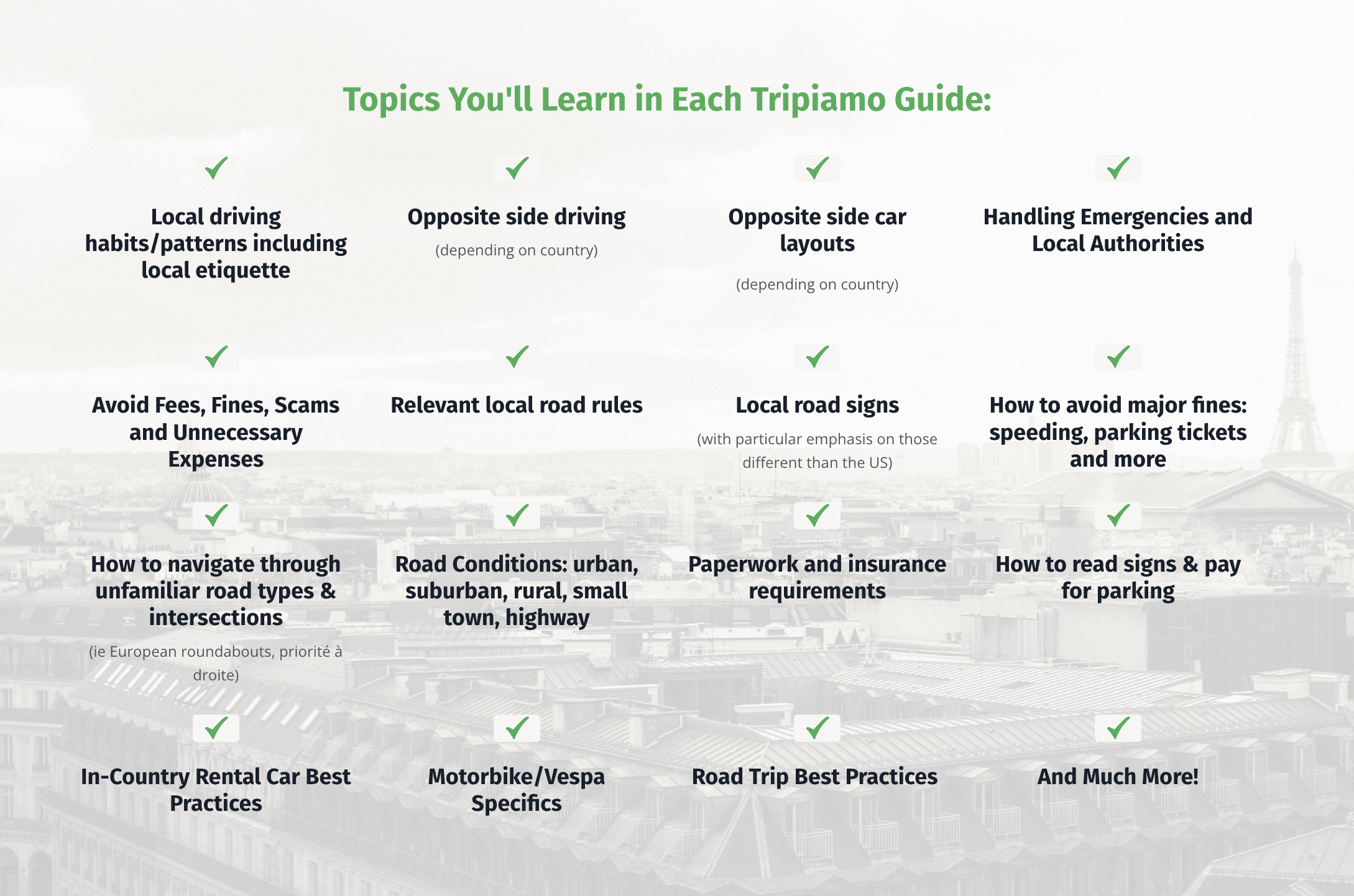 Topics You'll Learn in Each Tripiamo Guide:

Local driving habits/patterns including local etiquette

Opposite side driving

(depending on country)

Opposite side car layouts

(depending on country)

Handling Emergencies and Local Authorities

Avoid Fees, Fines, Scams and Unnecessary Expenses

Relevant local road rules

Local road signs

(with particular emphasis on those different than the US)

How to avoid major fines: speeding, parking tickets and more

How to navigate through unfamiliar road types & intersections

(ie European roundabouts, priorité à droite)

Road Conditions: urban, suburban, rural, small town, highway

Paperwork and insurance requirements

How to read signs & pay for parking

In-Country Rental Car Best Practices

Motorbike/Vespa Specifics

Road Trip Best Practices

And Much More!